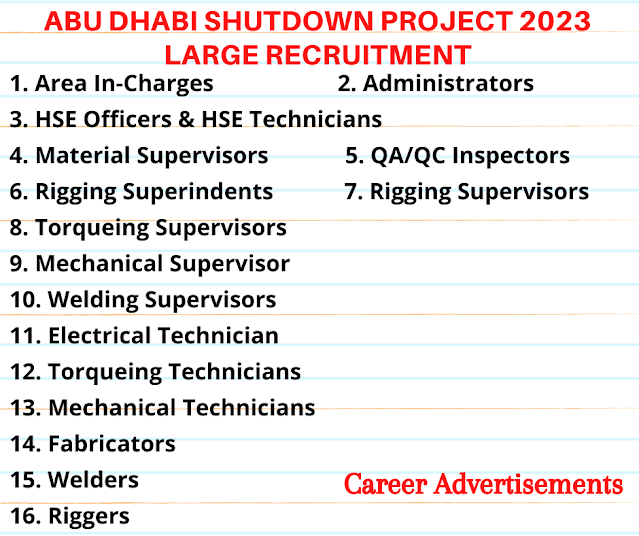 ABU DHABI SHUTDOWN PROJECT 2023
LARGE RECRUITMENT

1. Area In-Charges
2. Administrators
3. HSE Officers & HSE Technicians
4. Material Supervisors
5. QA/QC Inspectors
6. Rigging Superindents
7. Rigging Supervisors
8. Torqueing Supervisors
9. Mechanical Supervisor
10. Welding Supervisors
11. Electrical Technician
12. Torqueing Technicians
13. Mechanical Technicians
14. Fabricators
15. Welders
16. Riggers

Career Advertisements